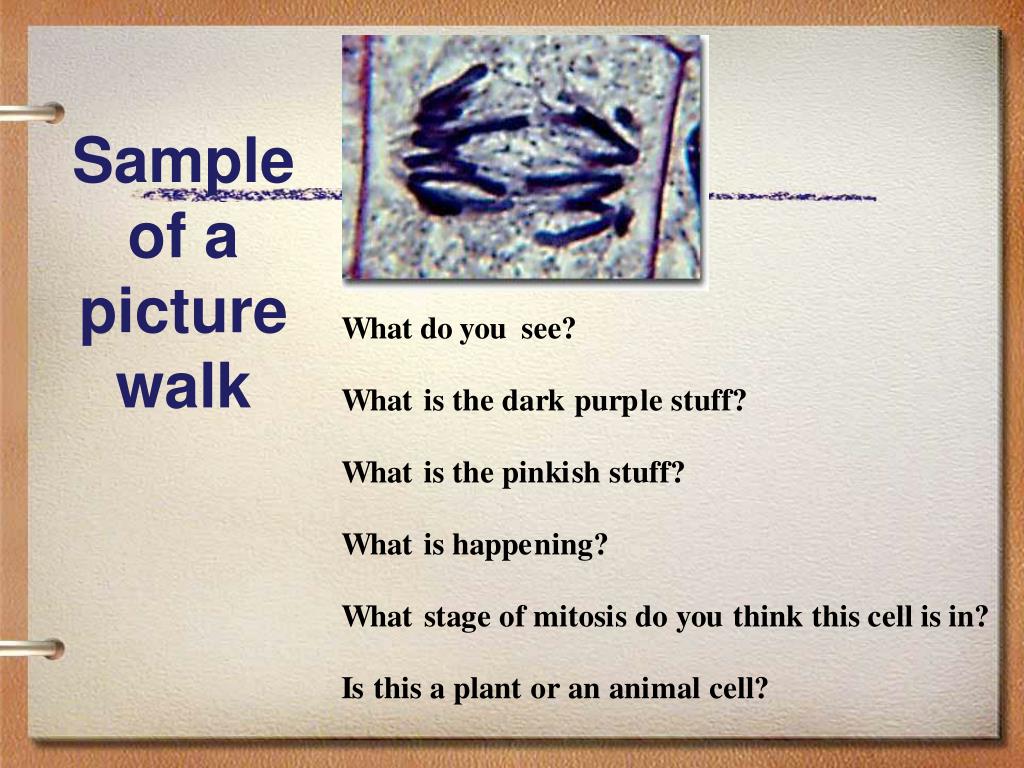 Sample of a picture walk

What do you see?

What is the dark purple stuff?

What is the pinkish stuff?

What is happening?

What stage of mitosis do you think this cell is in?

Is this a plant or an animal cell?